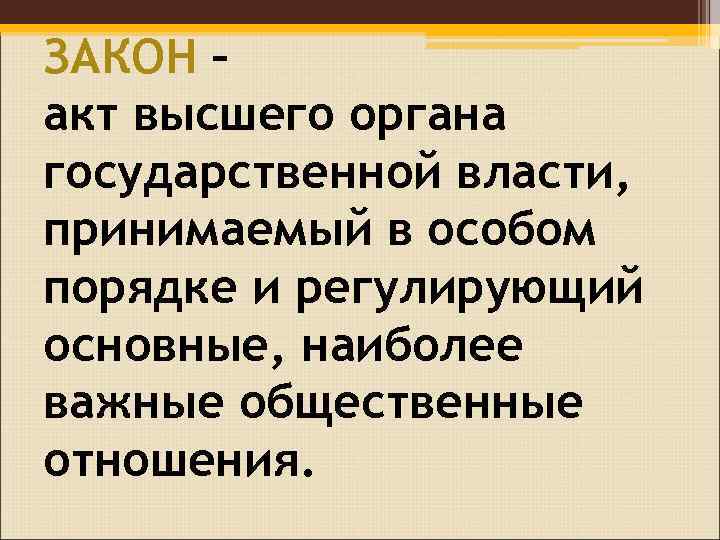 ЗАКОН -
акт высшего органа государственной власти, принимаемый в особом порядке и регулирующий основные, наиболее важные общественные отношения.